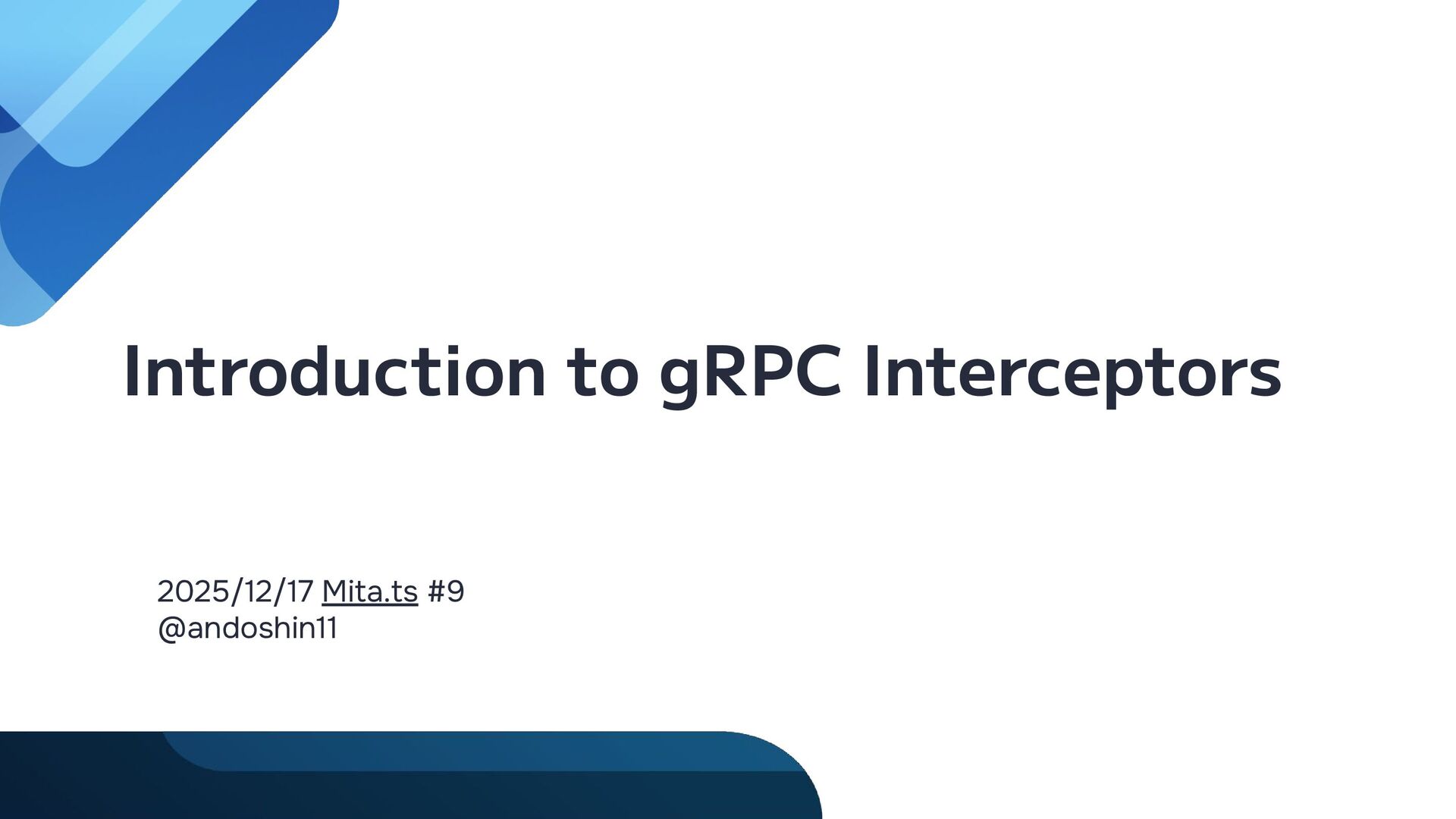 Introduction to gRPC Interceptors

2025/12/17 Mita.ts #9
@andoshin11